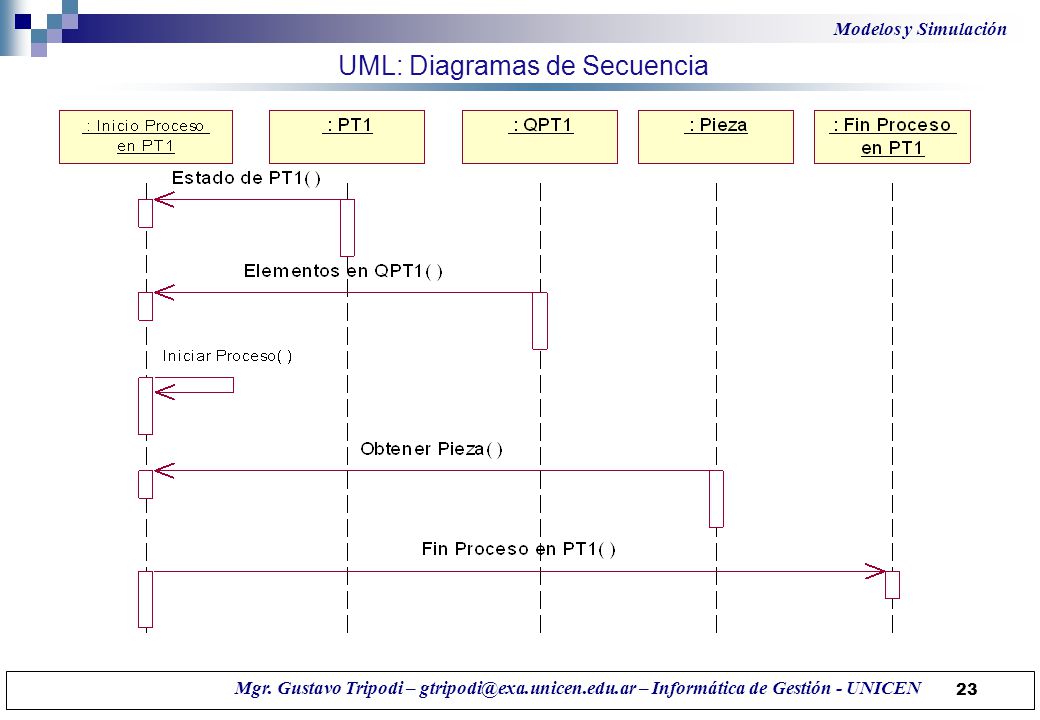 Modelos y Simulación

UML: Diagramas de Secuencia

: Inicio Proceso en PT1

: PT1

: QPT1

: Pieza

: Fin Proceso en PT1

Estado de PT1( )

Elementos en QPT1( )

Iniciar Proceso( )

Obtener Pieza( )

Fin Proceso en PT1( )

Mgr. Gustavo Tripodi – gtripodi@exa.unicen.edu.ar – Informática de Gestión - UNICEN 23